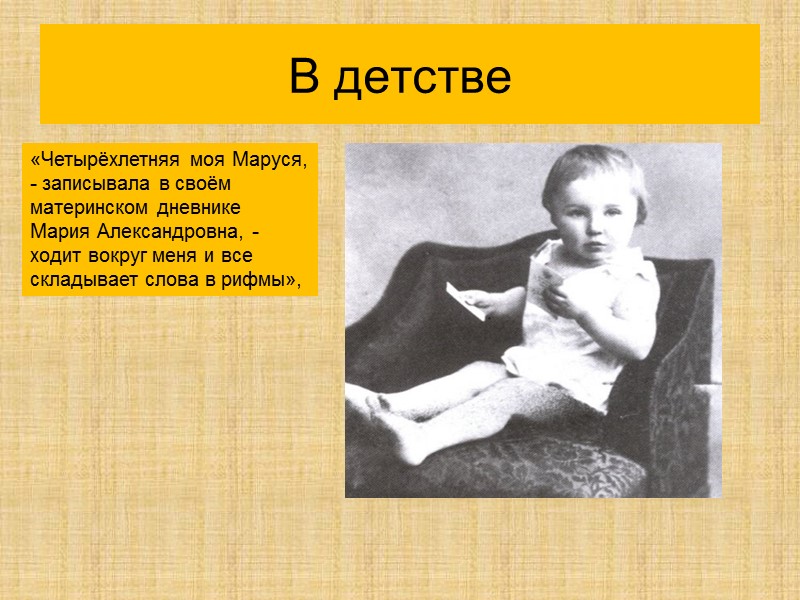 В детстве

«Четырёхлетняя моя Маруся, - записывала в своём материнском дневнике Мария Александровна, - ходит вокруг меня и все складывает слова в рифмы»,